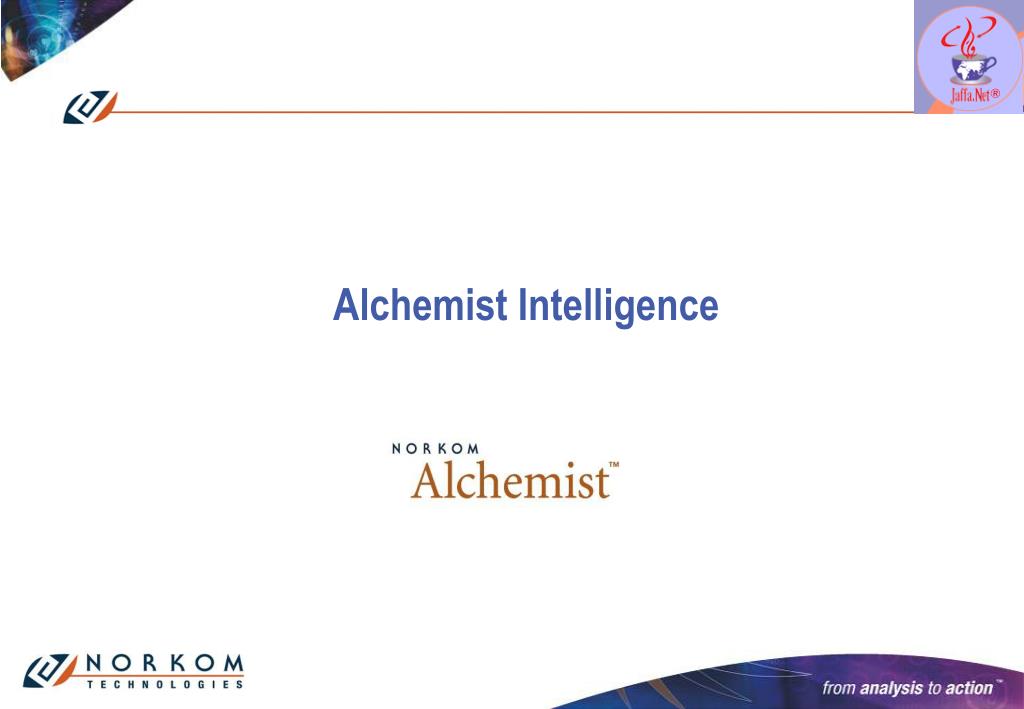 Jaffa.Net®

Alchemist Intelligence

NORKOM
Alchemist™

NORKOM
TECHNOLOGIES

from analysis to action™